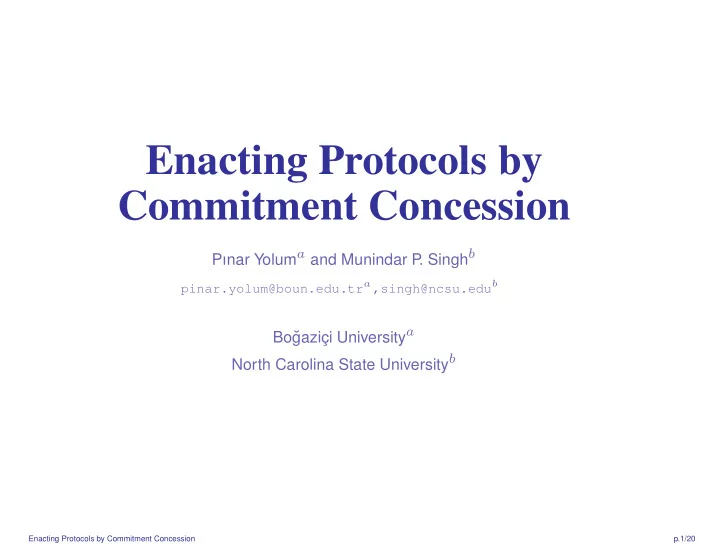 Enacting Protocols by Commitment Concession

Pınar Yolum$^a$ and Munindar P. Singh$^b$

pinar.yolum@boun.edu.tr$^a$,singh@ncsu.edu$^b$

Boğaziçi University$^a$
North Carolina State University$^b$

Enacting Protocols by Commitment Concession

p.1/20